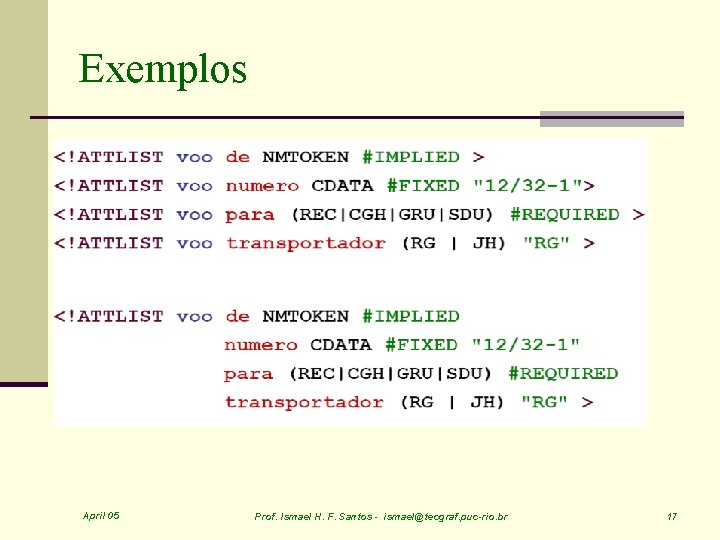 Exemplos

<!ATTLIST voo de NMTOKEN #IMPLIED >
<!ATTLIST voo numero CDATA #FIXED "12/32-1">
<!ATTLIST voo para (REC|CGH|GRU|SDU) #REQUIRED >
<!ATTLIST voo transportador (RG | JH) "RG" >

<!ATTLIST voo de NMTOKEN #IMPLIED
numero CDATA #FIXED "12/32-1"
para (REC|CGH|GRU|SDU) #REQUIRED
transportador (RG | JH) "RG" >

April 05

Prof. Ismael H. F. Santos - ismael@tecgraf.puc-rio.br

17